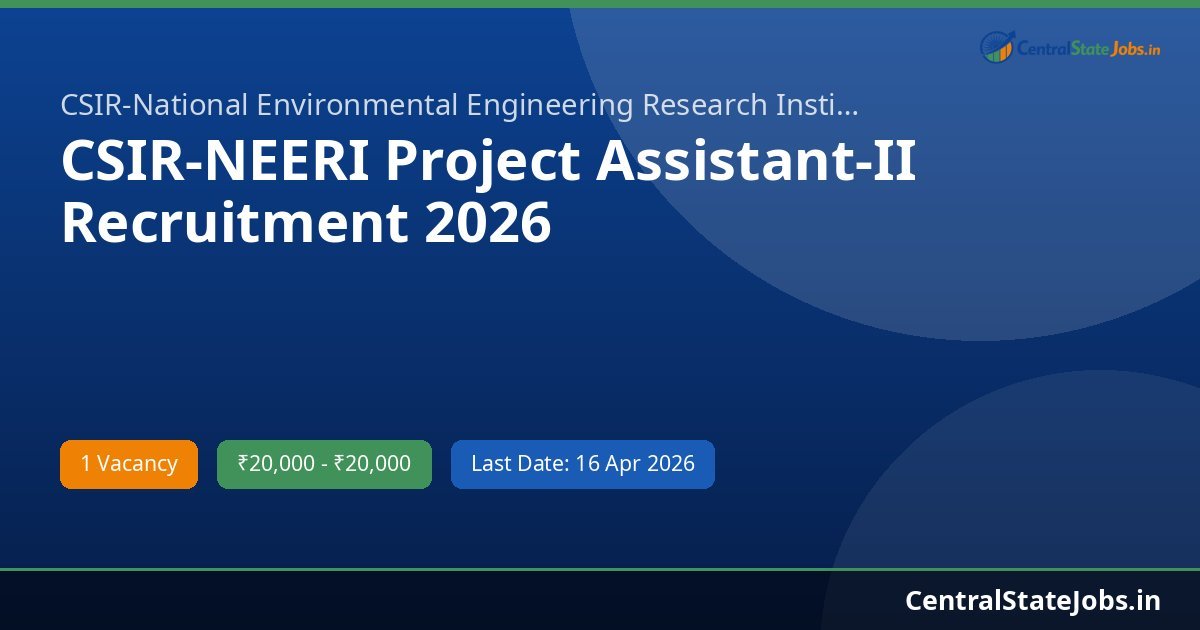 CentralStateJobs.in

CSIR-National Environmental Engineering Research Insti...

CSIR-NEERI Project Assistant-II Recruitment 2026

1 Vacancy

₹20,000 - ₹20,000

Last Date: 16 Apr 2026

CentralStateJobs.in